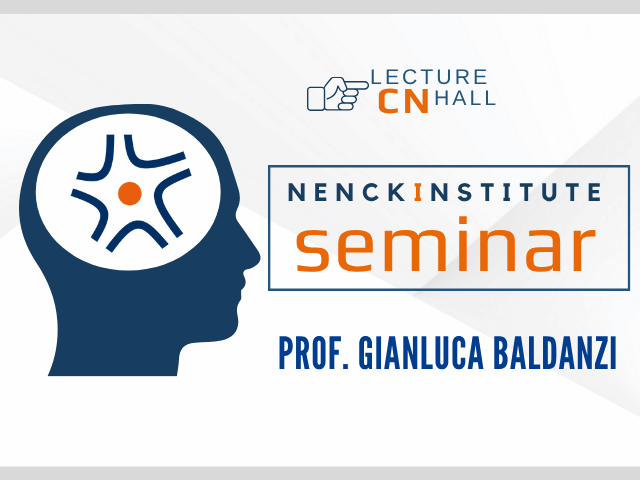 LECTURE
CN HALL

NENCKINSTITUTE
seminar

PROF. GIANLUCA BALDANZI